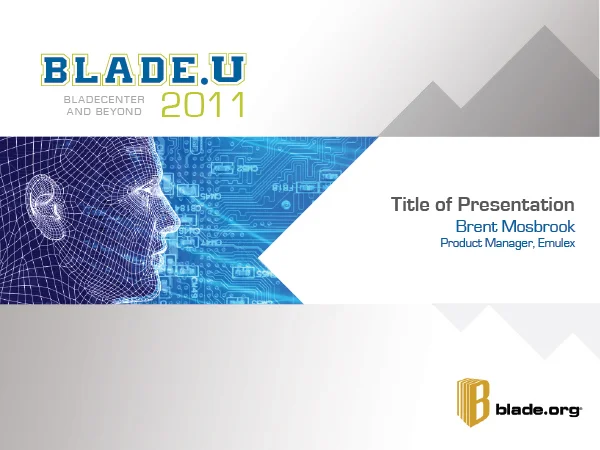 BLADE.U
BLADECENTER AND BEYOND
2011

Title of Presentation
Brent Mosbrook
Product Manager, Emulex

blade.org